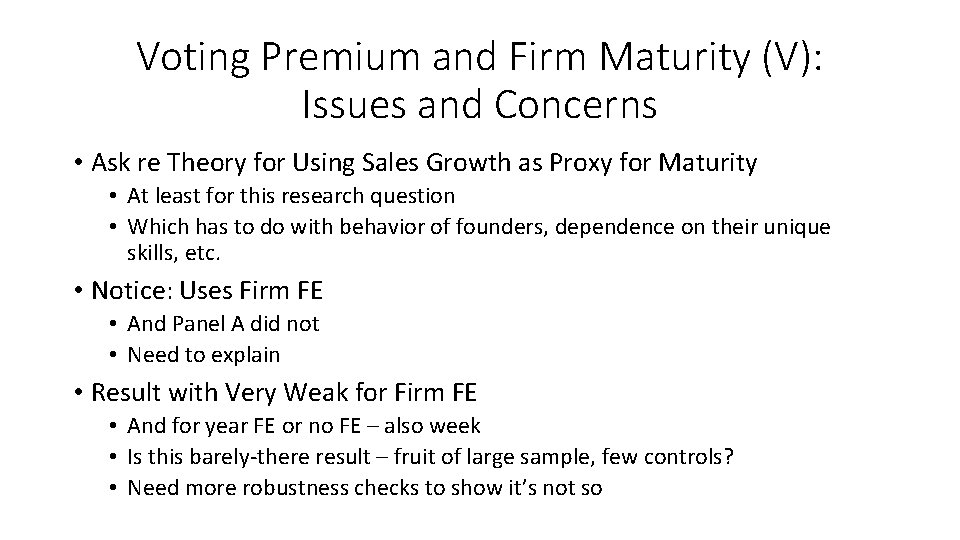 Voting Premium and Firm Maturity (V): Issues and Concerns

• Ask re Theory for Using Sales Growth as Proxy for Maturity
  • At least for this research question
  • Which has to do with behavior of founders, dependence on their unique skills, etc.

• Notice: Uses Firm FE
  • And Panel A did not
  • Need to explain

• Result with Very Weak for Firm FE
  • And for year FE or no FE – also week
  • Is this barely-there result – fruit of large sample, few controls?
  • Need more robustness checks to show it's not so